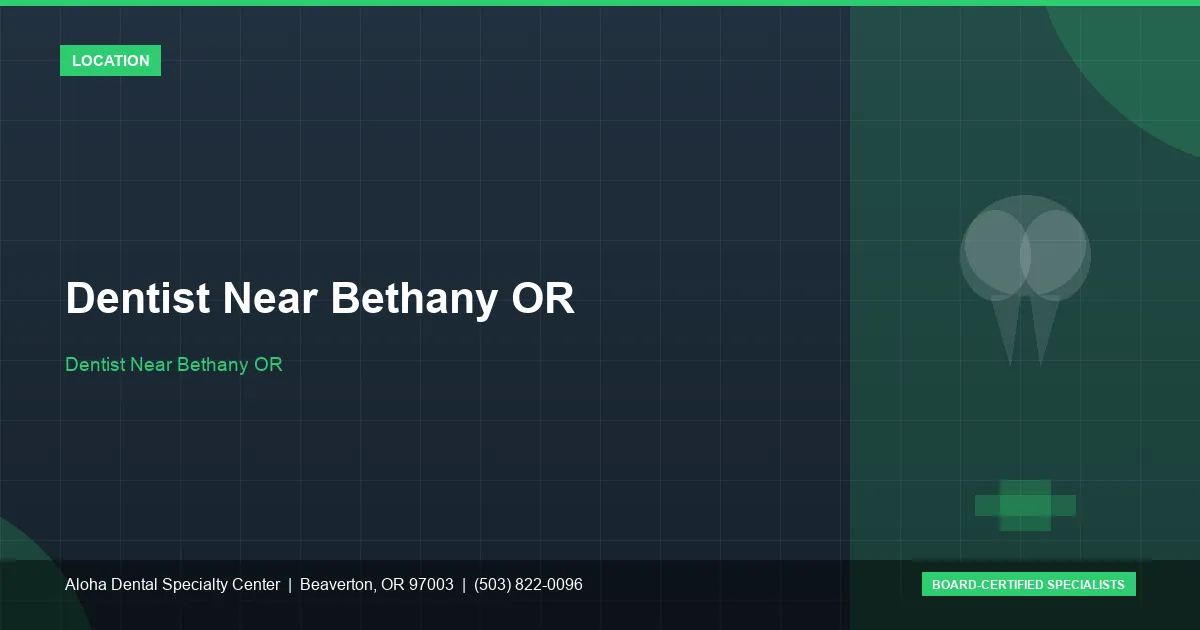 LOCATION

Dentist Near Bethany OR

Dentist Near Bethany OR

Aloha Dental Specialty Center | Beaverton, OR 97003 | (503) 822-0096

BOARD-CERTIFIED SPECIALISTS